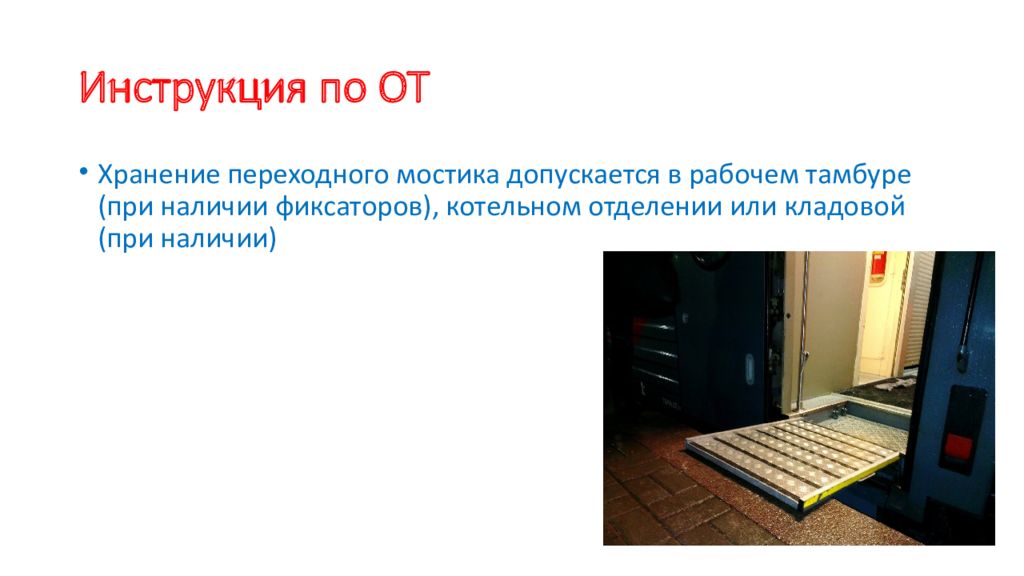 Инструкция по ОТ

• Хранение переходного мостика допускается в рабочем тамбуре (при наличии фиксаторов), котельном отделении или кладовой (при наличии)